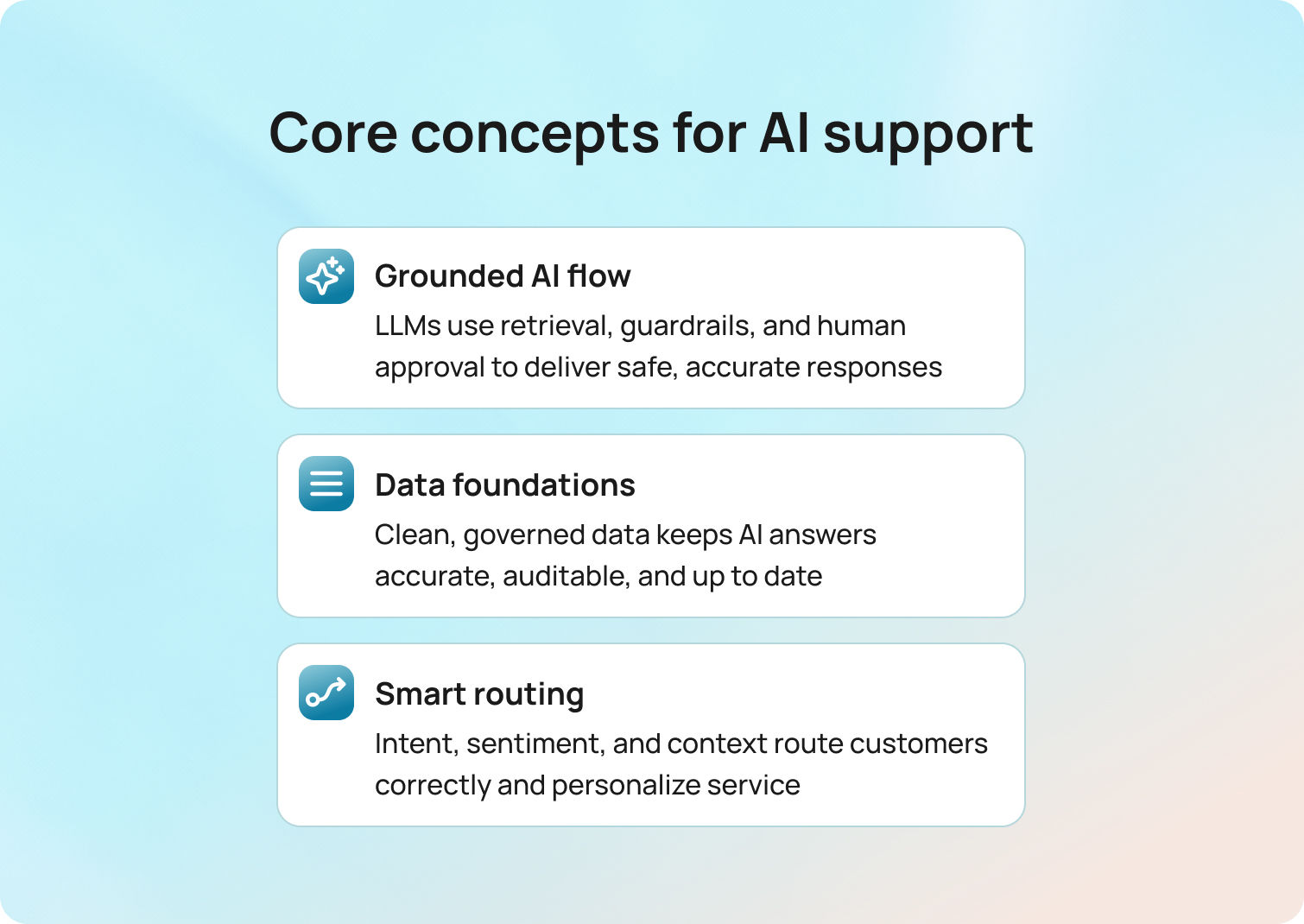 Core concepts for AI support

Grounded AI flow

LLMs use retrieval, guardrails, and human approval to deliver safe, accurate responses

Data foundations

Clean, governed data keeps AI answers accurate, auditable, and up to date

Smart routing

Intent, sentiment, and context route customers correctly and personalize service